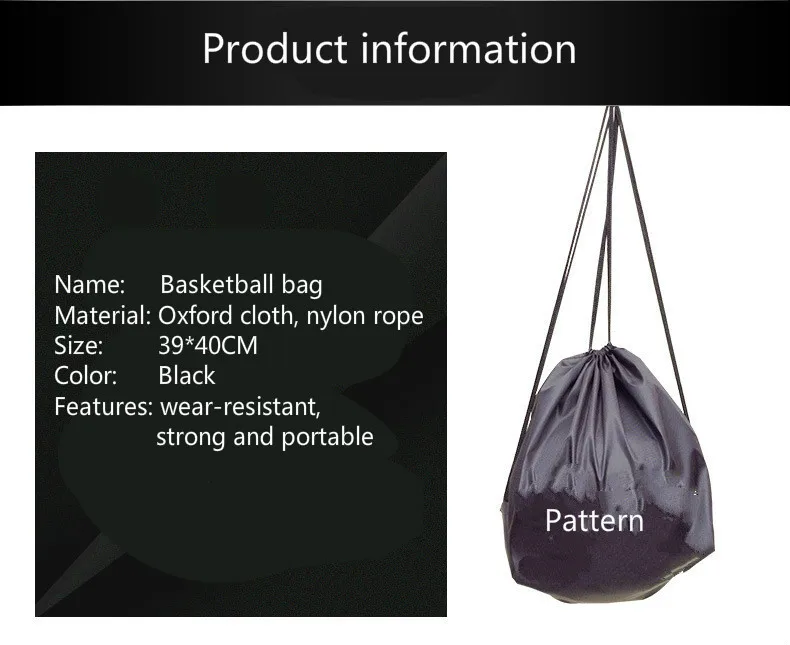 Product information

Name: Basketball bag
Material: Oxford cloth, nylon rope
Size: 39*40CM
Color: Black
Features: wear-resistant, strong and portable

Pattern